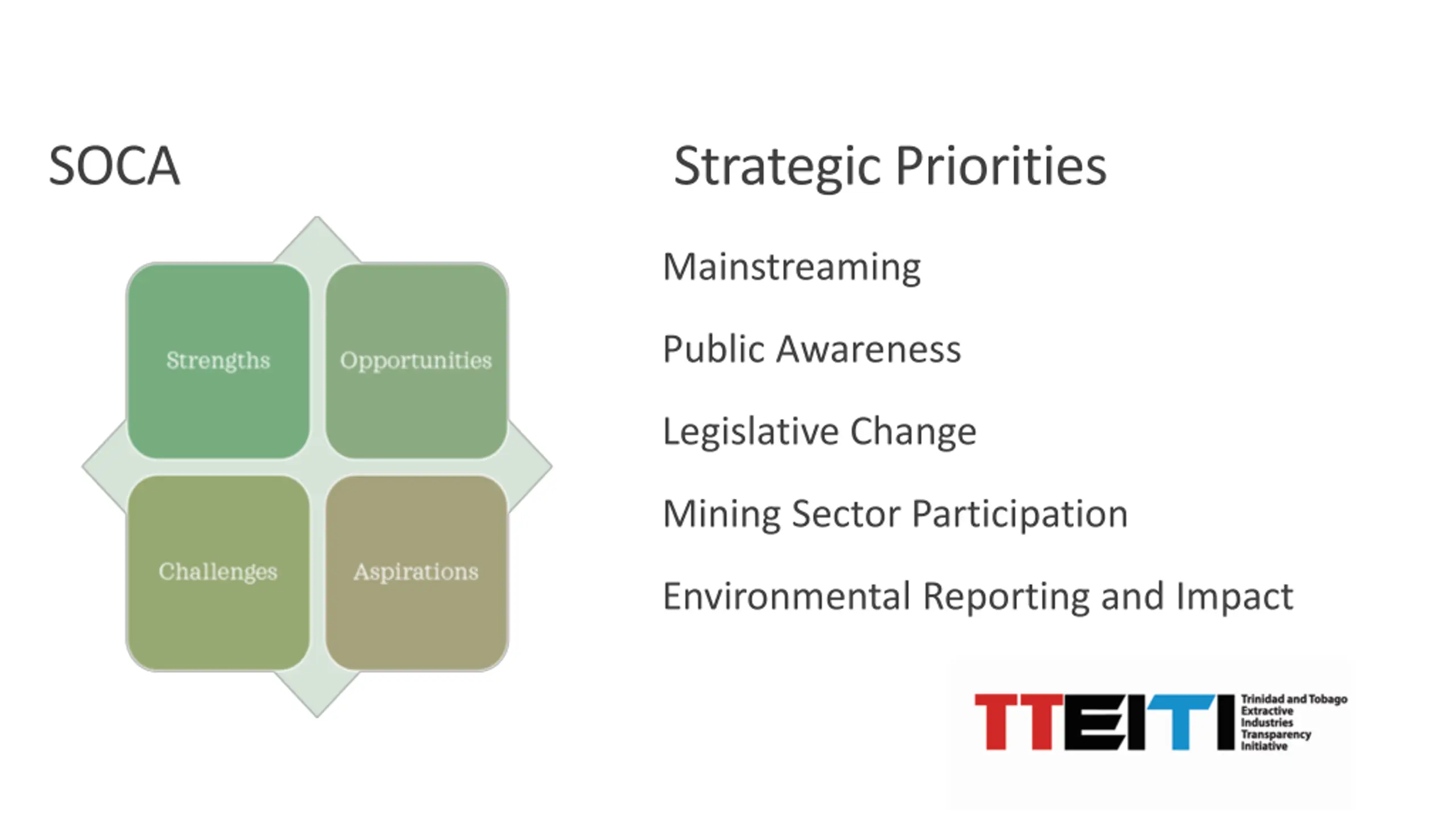 SOCA

Strengths

Opportunities

Challenges

Aspirations

Strategic Priorities

Mainstreaming

Public Awareness

Legislative Change

Mining Sector Participation

Environmental Reporting and Impact

TTEITI Trinidad and Tobago Extractive Industries Transparency Initiative